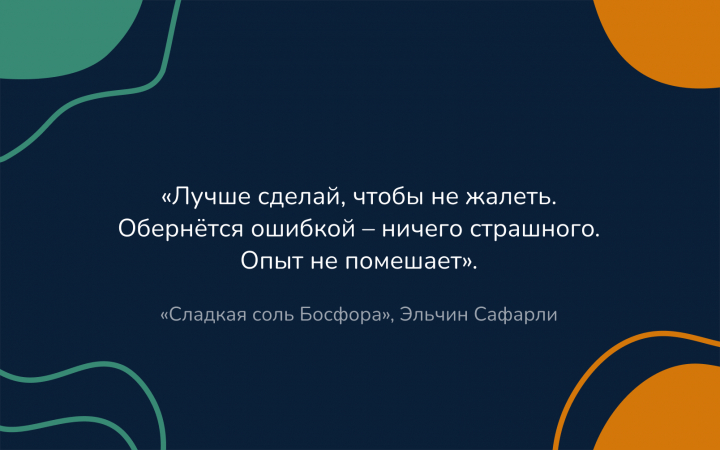 «Лучше сделай, чтобы не жалеть. Обернётся ошибкой – ничего страшного. Опыт не помешает».

«Сладкая соль Босфора», Эльчин Сафарли